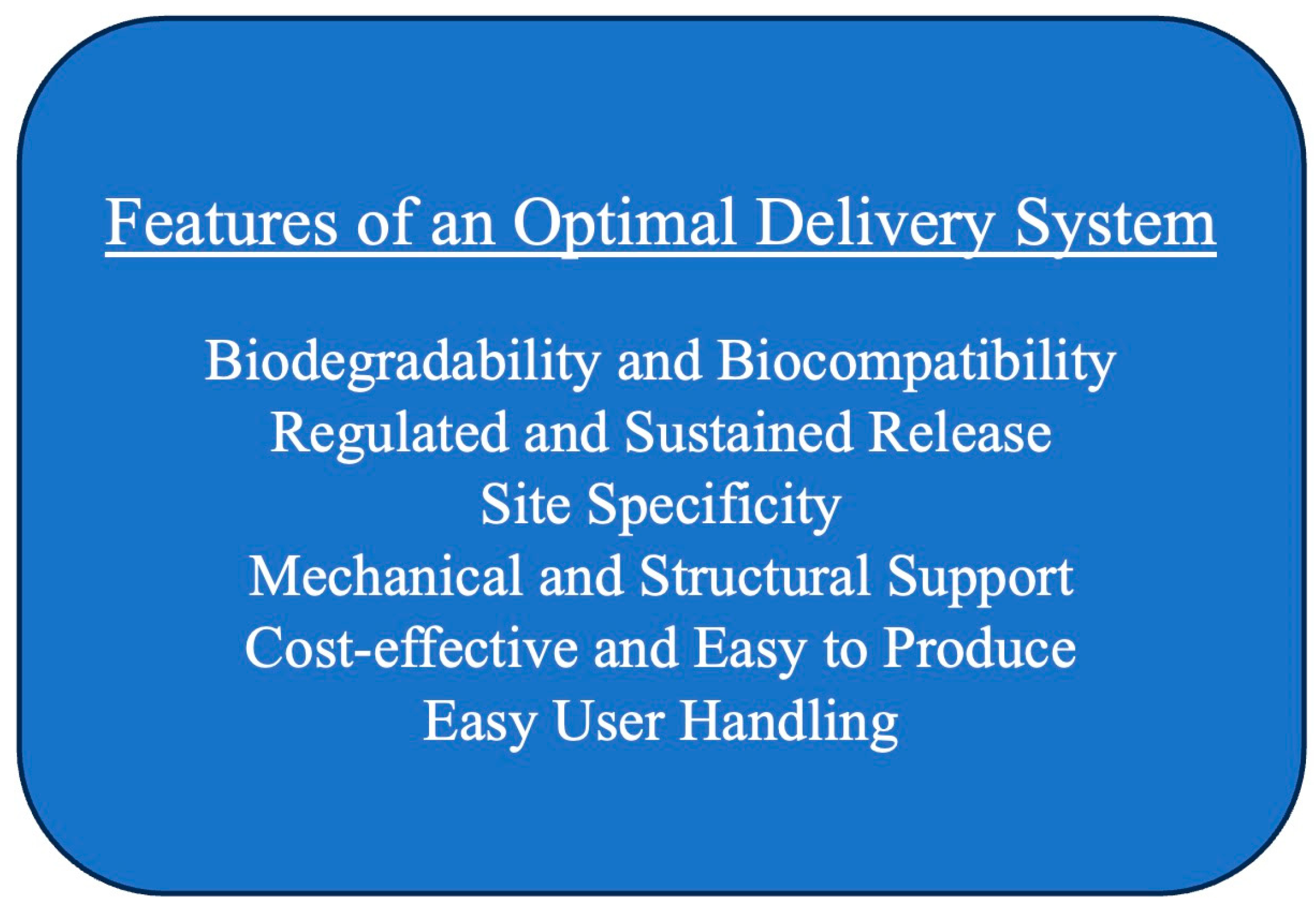 Features of an Optimal Delivery System

Biodegradability and Biocompatibility
Regulated and Sustained Release
Site Specificity
Mechanical and Structural Support
Cost-effective and Easy to Produce
Easy User Handling